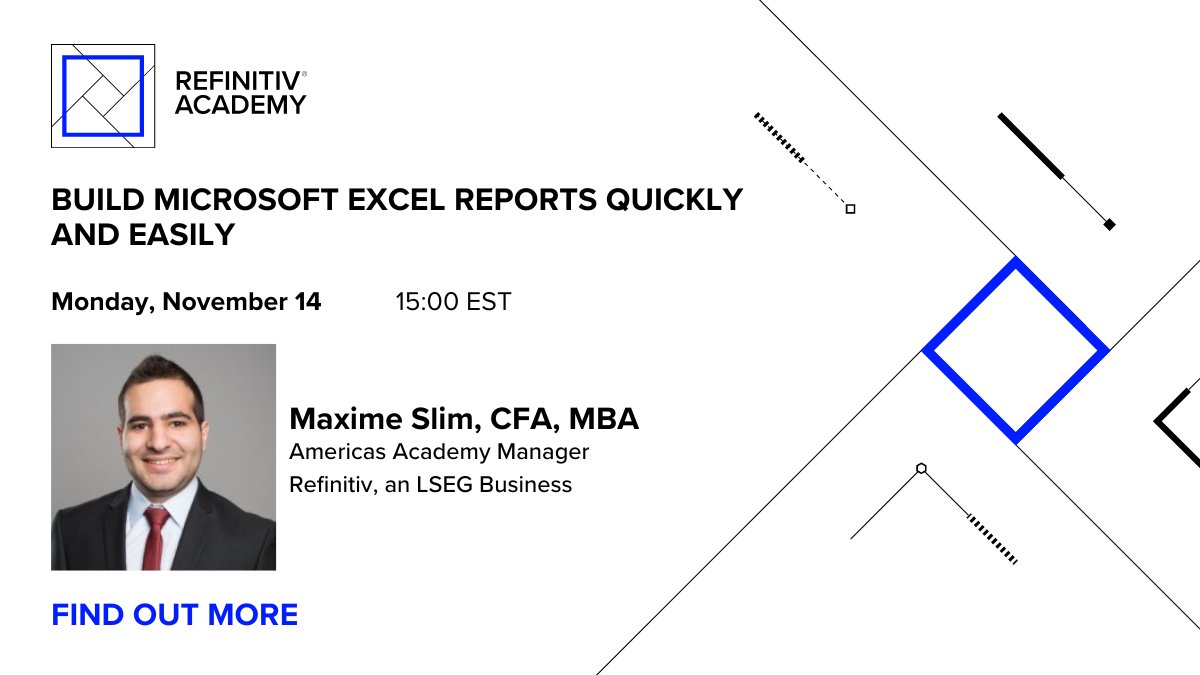 REFINITIV®
ACADEMY

BUILD MICROSOFT EXCEL REPORTS QUICKLY AND EASILY

Monday, November 14 15:00 EST

Maxime Slim, CFA, MBA
Americas Academy Manager
Refinitiv, an LSEG Business

FIND OUT MORE